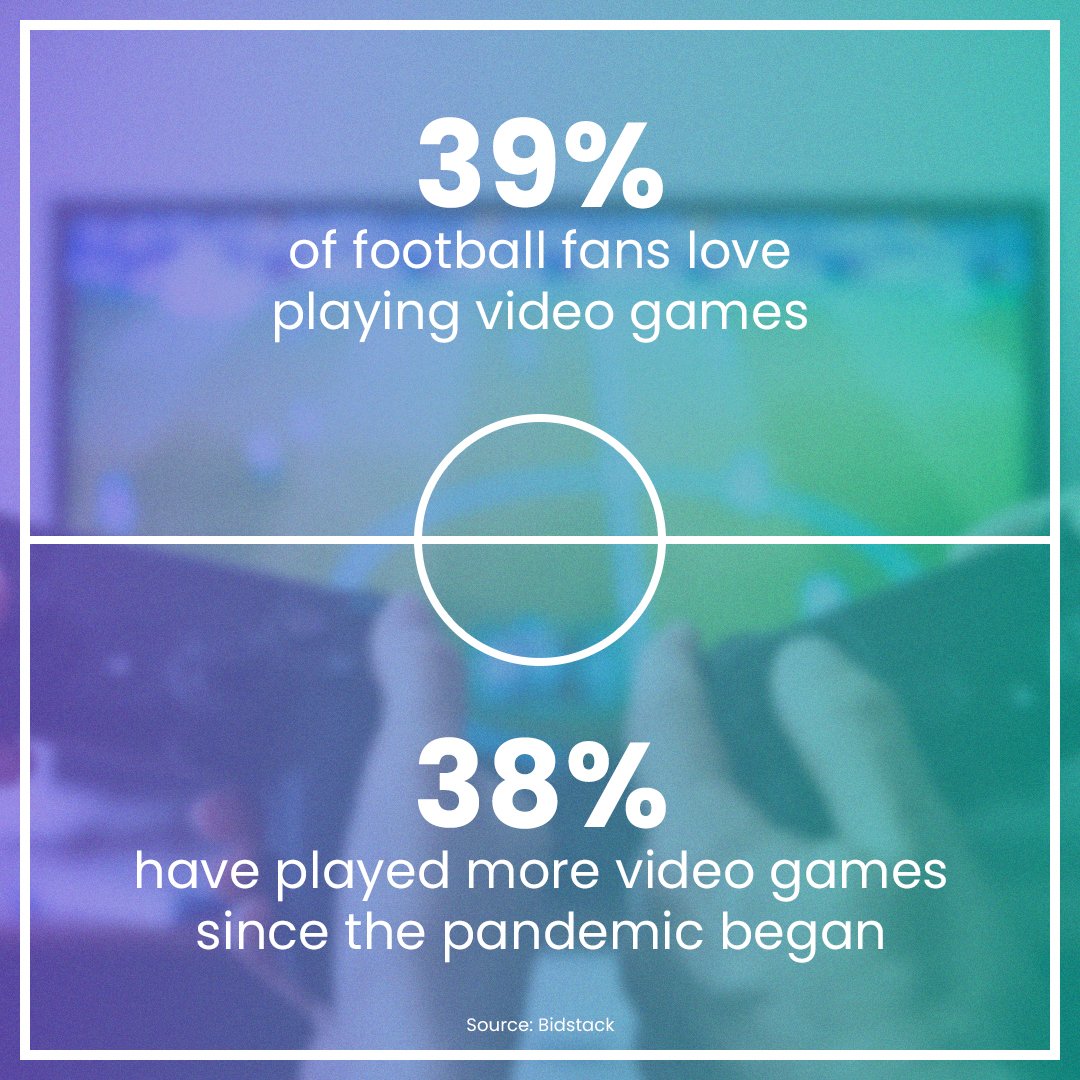 39%
of football fans love playing video games

38%
have played more video games since the pandemic began

Source: Bidstack